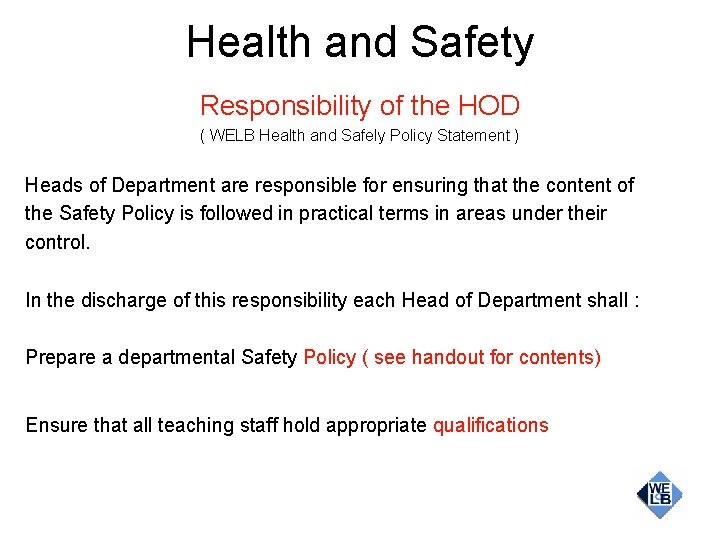 Health and Safety

Responsibility of the HOD

( WELB Health and Safely Policy Statement )

Heads of Department are responsible for ensuring that the content of the Safety Policy is followed in practical terms in areas under their control.

In the discharge of this responsibility each Head of Department shall :

Prepare a departmental Safety Policy ( see handout for contents)

Ensure that all teaching staff hold appropriate qualifications

WELB